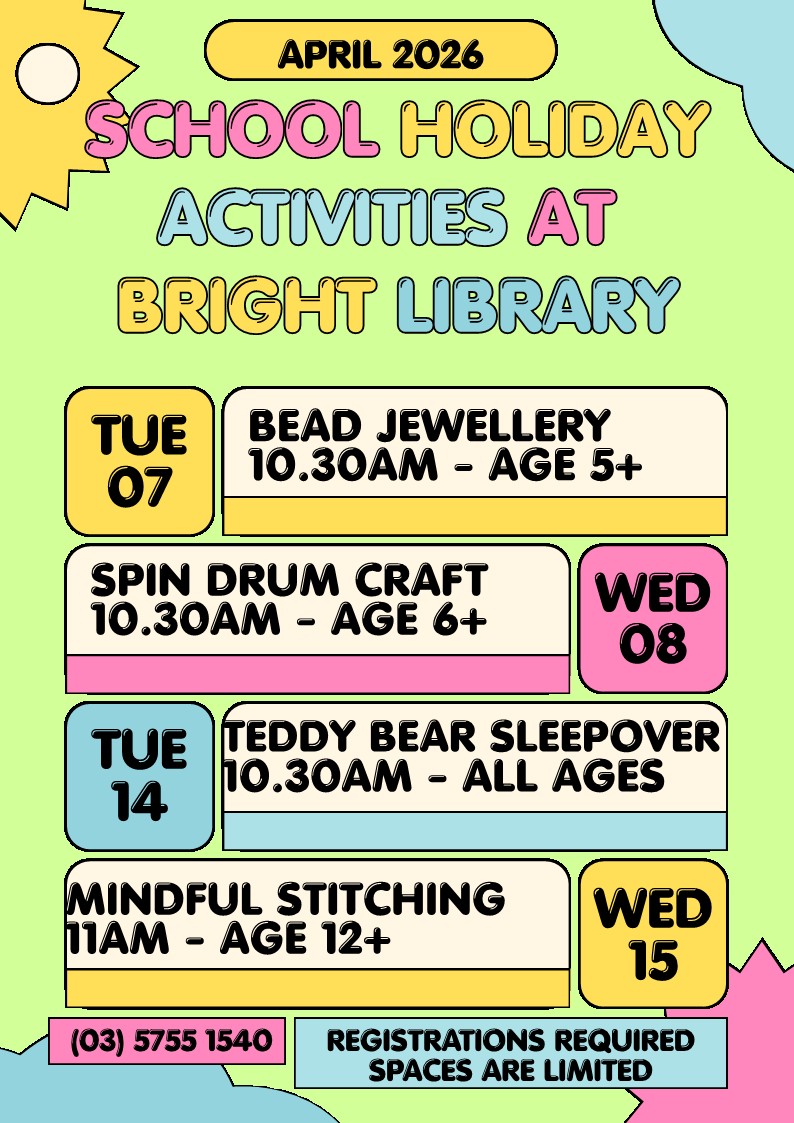 APRIL 2026

SCHOOL HOLIDAY ACTIVITIES AT BRIGHT LIBRARY

TUE 07

BEAD JEWELLERY
10.30AM - AGE 5+

SPIN DRUM CRAFT
10.30AM - AGE 6+

WED 08

TUE 14

TEDDY BEAR SLEEPOVER
10.30AM - ALL AGES

MINDFUL STITCHING
11AM - AGE 12+

WED 15

(03) 5755 1540

REGISTRATIONS REQUIRED
SPACES ARE LIMITED